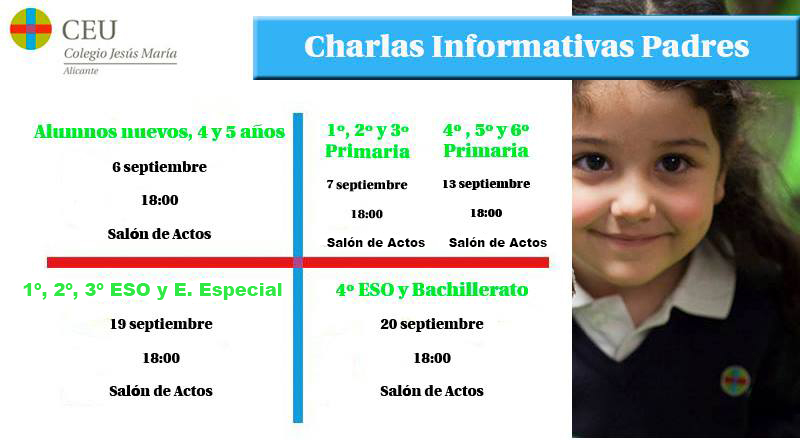 CEU
Colegio Jesús María
Alicante

Charlas Informativas Padres

Alumnos nuevos, 4 y 5 años

6 septiembre

18:00

Salón de Actos

1º, 2º y 3º Primaria

7 septiembre

18:00

Salón de Actos

4º , 5º y 6º Primaria

13 septiembre

18:00

Salón de Actos

1º, 2º, 3º ESO y E. Especial

19 septiembre

18:00

Salón de Actos

4º ESO y Bachillerato

20 septiembre

18:00

Salón de Actos